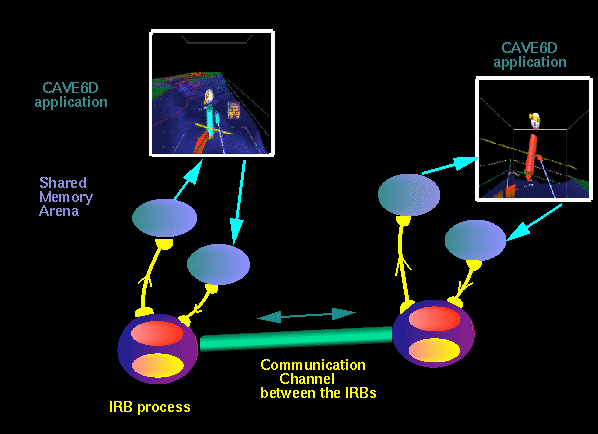 CAVE6D application

CAVE6D application

Shared Memory Arena

Communication Channel between the IRBs

IRB process